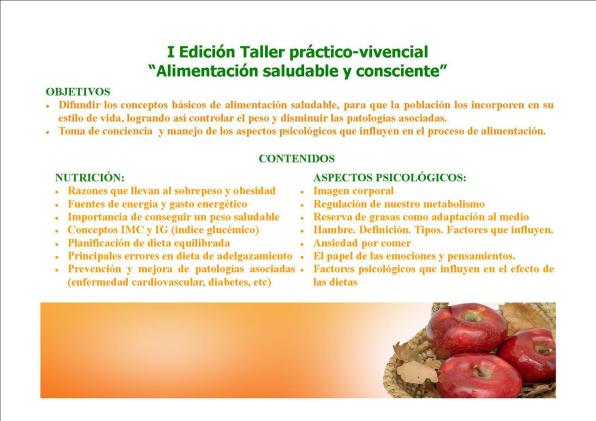 I Edición Taller práctico-vivencial
"Alimentación saludable y consciente"

OBJETIVOS
• Difundir los conceptos básicos de alimentación saludable, para que la población los incorporen en su estilo de vida, logrando así controlar el peso y disminuir las patologías asociadas.
• Toma de conciencia y manejo de los aspectos psicológicos que influyen en el proceso de alimentación.

CONTENIDOS

NUTRICIÓN:
• Razones que llevan al sobrepeso y obesidad
• Fuentes de energía y gasto energético
• Importancia de conseguir un peso saludable
• Conceptos IMC y IG (índice glucémico)
• Planificación de dieta equilibrada
• Principales errores en dieta de adelgazamiento
• Prevención y mejora de patologías asociadas (enfermedad cardiovascular, diabetes, etc)

ASPECTOS PSICOLÓGICOS:
• Imagen corporal
• Regulación de nuestro metabolismo
• Reserva de grasas como adaptación al medio
• Hambre. Definición. Tipos. Factores que influyen.
• Ansiedad por comer
• El papel de las emociones y pensamientos.
• Factores psicológicos que influyen en el efecto de las dietas